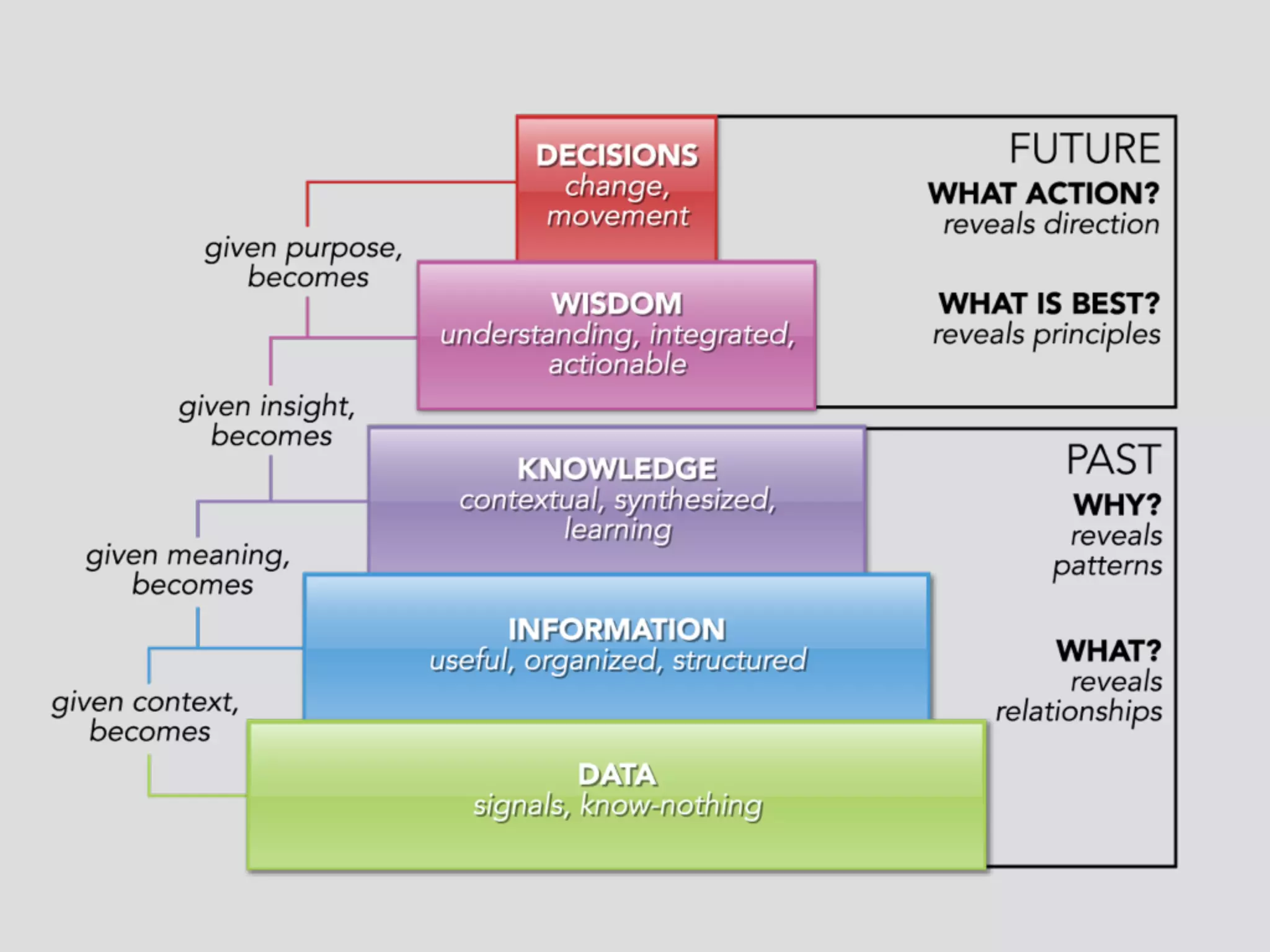 DECISIONS
change, movement

given purpose, becomes

WISDOM
understanding, integrated, actionable

given insight, becomes

KNOWLEDGE
contextual, synthesized, learning

given meaning, becomes

INFORMATION
useful, organized, structured

given context, becomes

DATA
signals, know-nothing

FUTURE
WHAT ACTION?
reveals direction

WHAT IS BEST?
reveals principles

PAST
WHY?
reveals patterns

WHAT?
reveals relationships